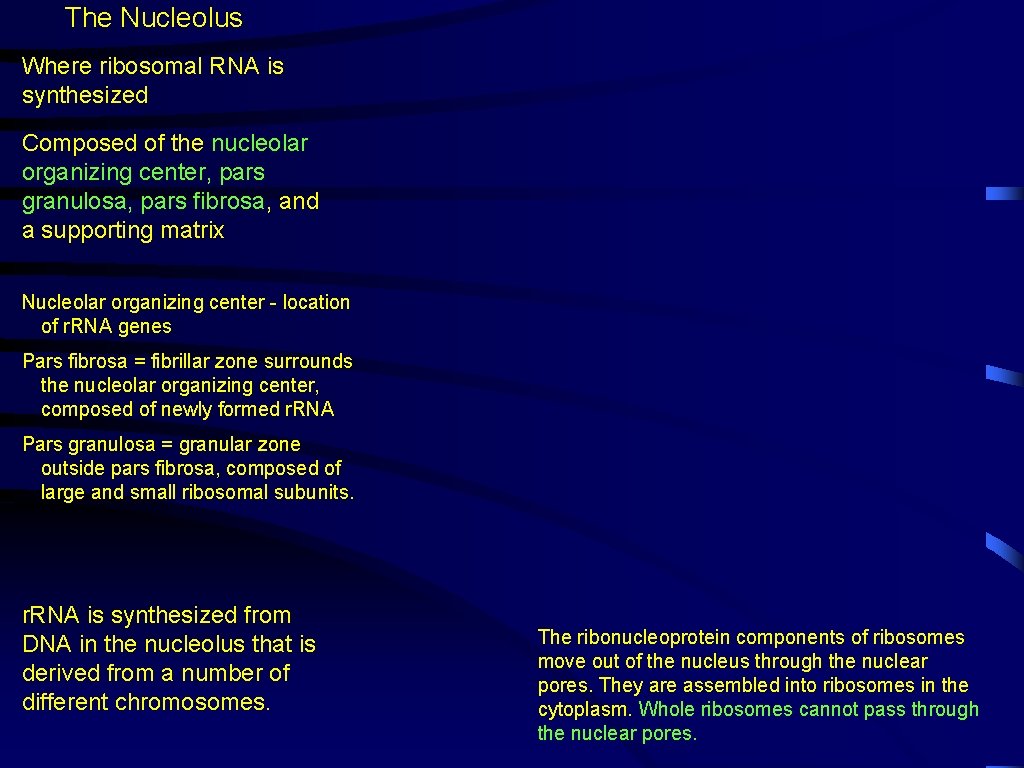 The Nucleolus

Where ribosomal RNA is synthesized

Composed of the nucleolar organizing center, pars granulosa, pars fibrosa, and a supporting matrix

Nucleolar organizing center - location of r.RNA genes

Pars fibrosa = fibrillar zone surrounds the nucleolar organizing center, composed of newly formed r.RNA

Pars granulosa = granular zone outside pars fibrosa, composed of large and small ribosomal subunits.

r.RNA is synthesized from DNA in the nucleolus that is derived from a number of different chromosomes.

The ribonucleoprotein components of ribosomes move out of the nucleus through the nuclear pores. They are assembled into ribosomes in the cytoplasm. Whole ribosomes cannot pass through the nuclear pores.